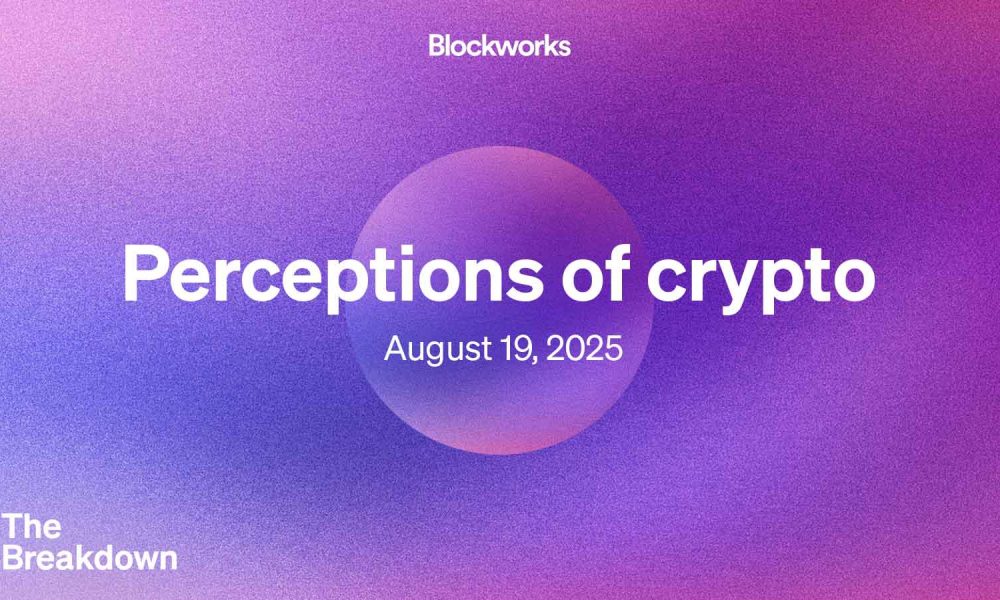 Blockworks

Perceptions of crypto

August 19, 2025

The Breakdown